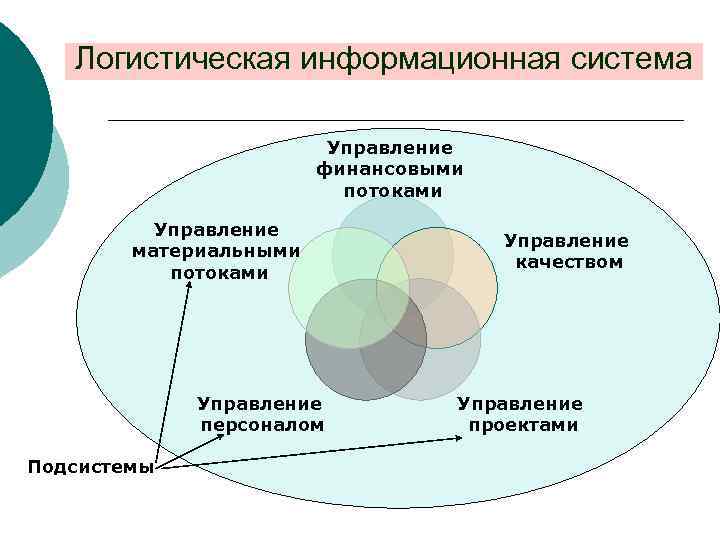 Логистическая информационная система

Управление финансовыми потоками

Управление материальными потоками

Управление качеством

Управление персоналом

Управление проектами

Подсистемы